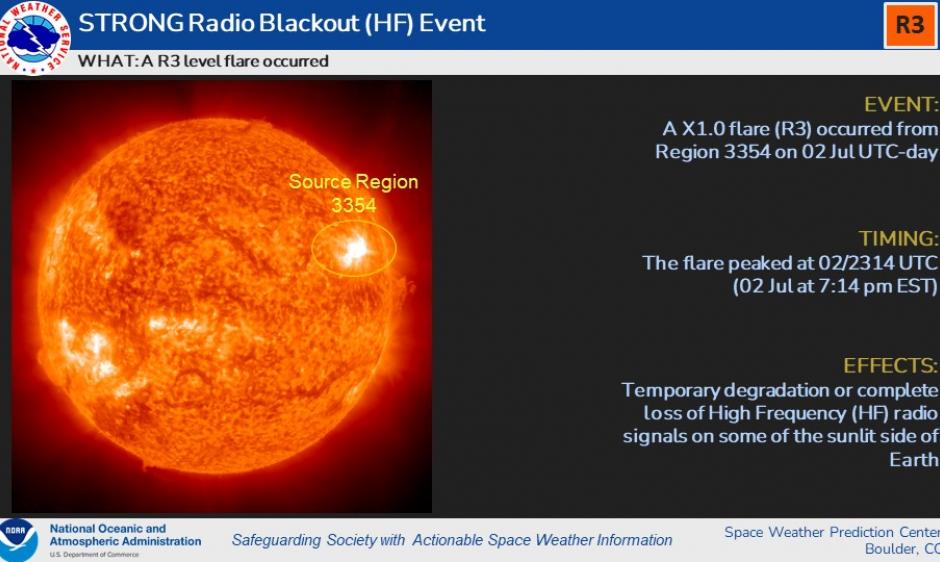 NATIONAL WEATHER SERVICE

STRONG Radio Blackout (HF) Event

R3

WHAT: A R3 level flare occurred

Source Region 3354

EVENT:
A X1.0 flare (R3) occurred from Region 3354 on 02 Jul UTC-day

TIMING:
The flare peaked at 02/2314 UTC (02 Jul at 7:14 pm EST)

EFFECTS:
Temporary degradation or complete loss of High Frequency (HF) radio signals on some of the sunlit side of Earth

NOAA

National Oceanic and Atmospheric Administration
U.S. Department of Commerce

Safeguarding Society with Actionable Space Weather Information

Space Weather Prediction Center
Boulder, CO